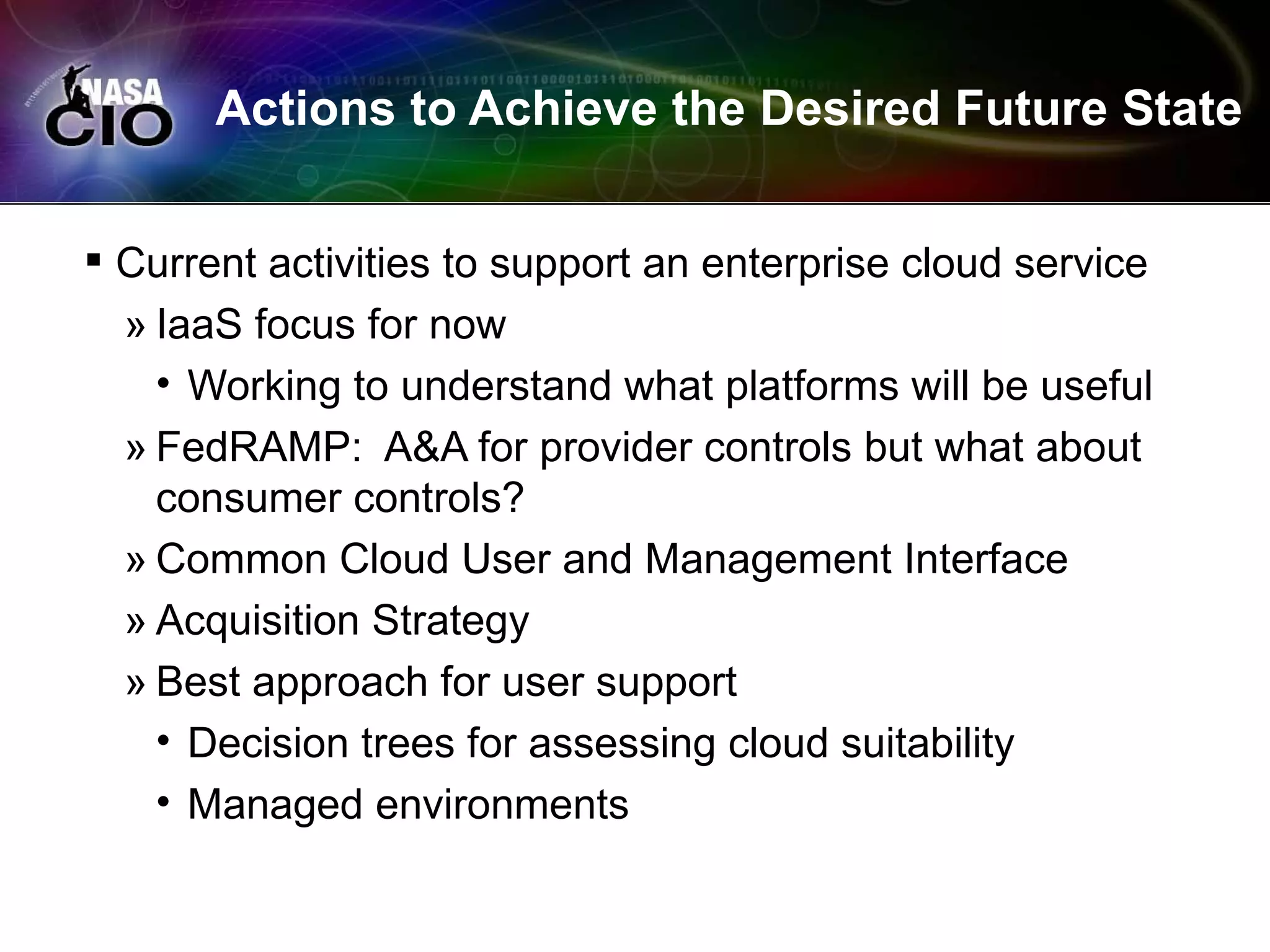 NASA CIO

Actions to Achieve the Desired Future State

▪ Current activities to support an enterprise cloud service

» IaaS focus for now

• Working to understand what platforms will be useful

» FedRAMP:  A&A for provider controls but what about consumer controls?

» Common Cloud User and Management Interface

» Acquisition Strategy

» Best approach for user support

• Decision trees for assessing cloud suitability

• Managed environments